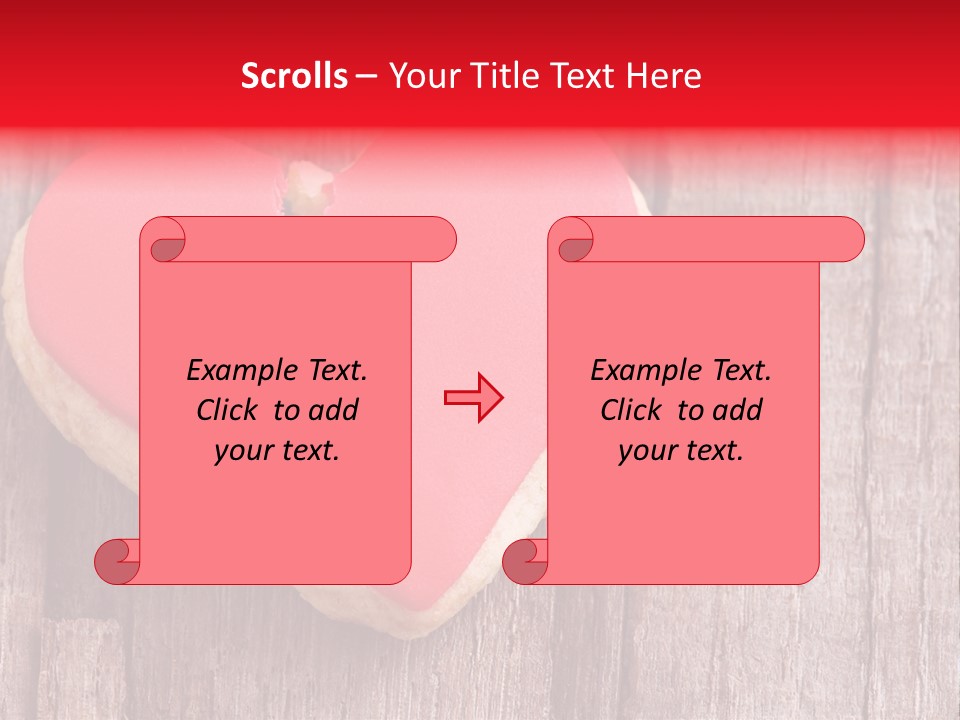 Scrolls – Your Title Text Here

Example Text. Click to add your text.

Example Text. Click to add your text.